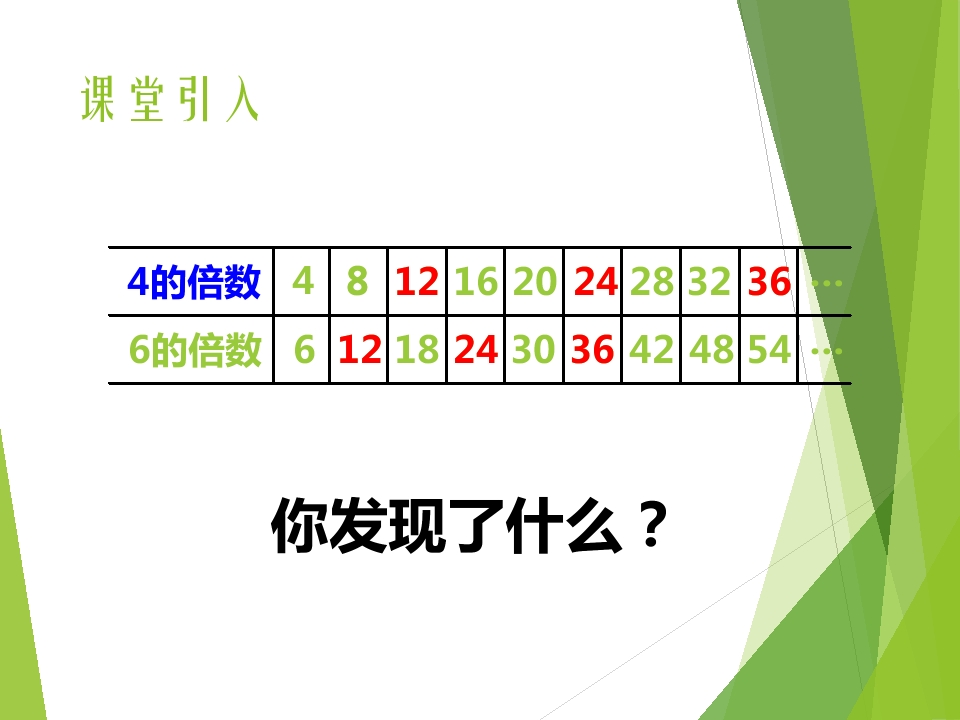 课堂引入

| 4的倍数 | 4 | 8 | 12 | 16 | 20 | 24 | 28 | 32 | 36 | … |
|---|---|---|---|---|---|---|---|---|---|---|
| 6的倍数 | 6 | 12 | 18 | 24 | 30 | 36 | 42 | 48 | 54 | … |

你发现了什么？